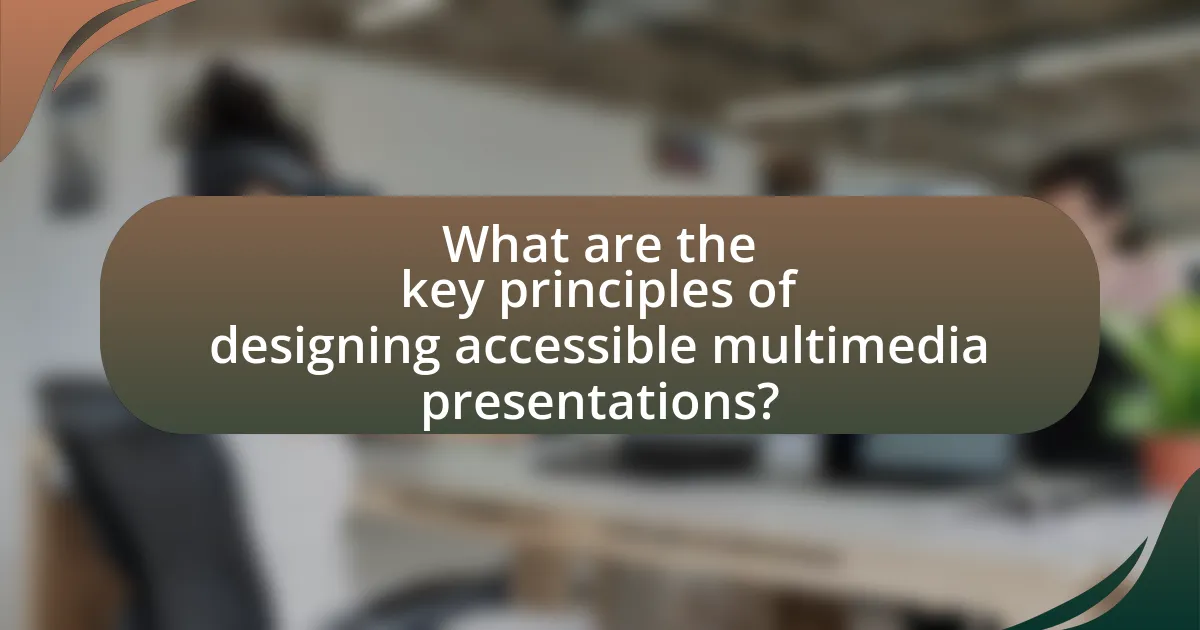 What are the key principles of designing accessible multimedia presentations?